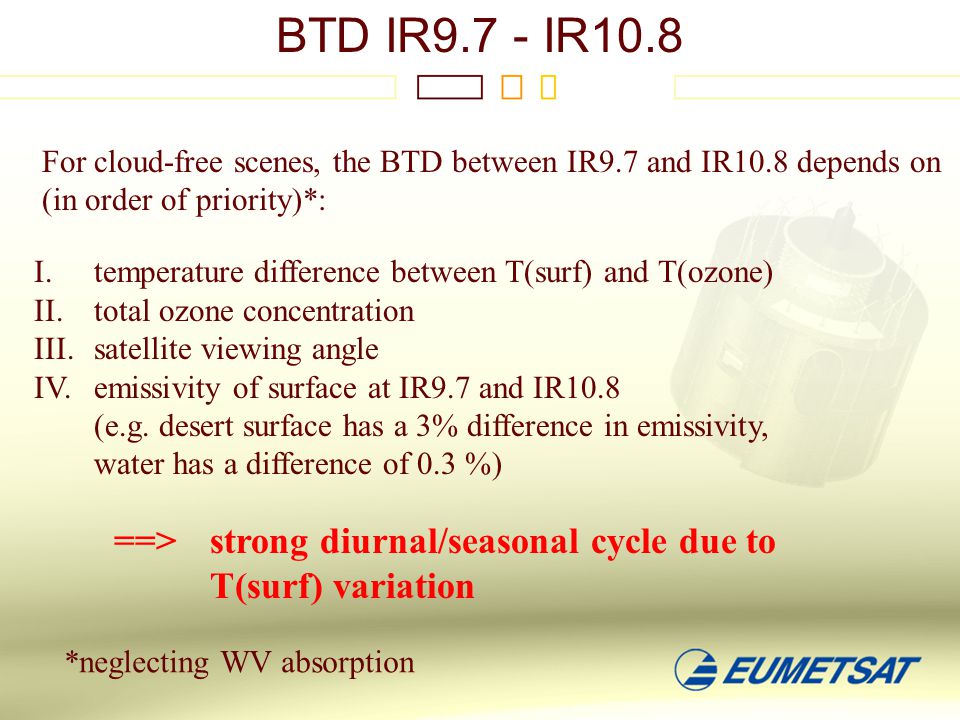 BTD IR9.7 - IR10.8

For cloud-free scenes, the BTD between IR9.7 and IR10.8 depends on (in order of priority)*:

I. temperature difference between T(surf) and T(ozone)
II. total ozone concentration
III. satellite viewing angle
IV. emissivity of surface at IR9.7 and IR10.8
(e.g. desert surface has a 3% difference in emissivity, water has a difference of 0.3 %)

==> strong diurnal/seasonal cycle due to T(surf) variation

*neglecting WV absorption

EUMETSAT